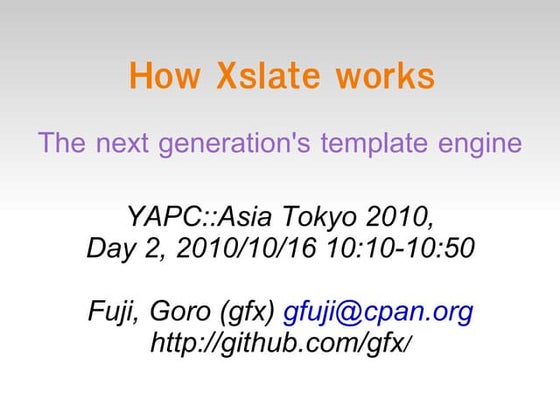 How Xslate works

The next generation's template engine

YAPC::Asia Tokyo 2010,
Day 2, 2010/10/16 10:10-10:50

Fuji, Goro (gfx) gfuji@cpan.org
http://github.com/gfx/